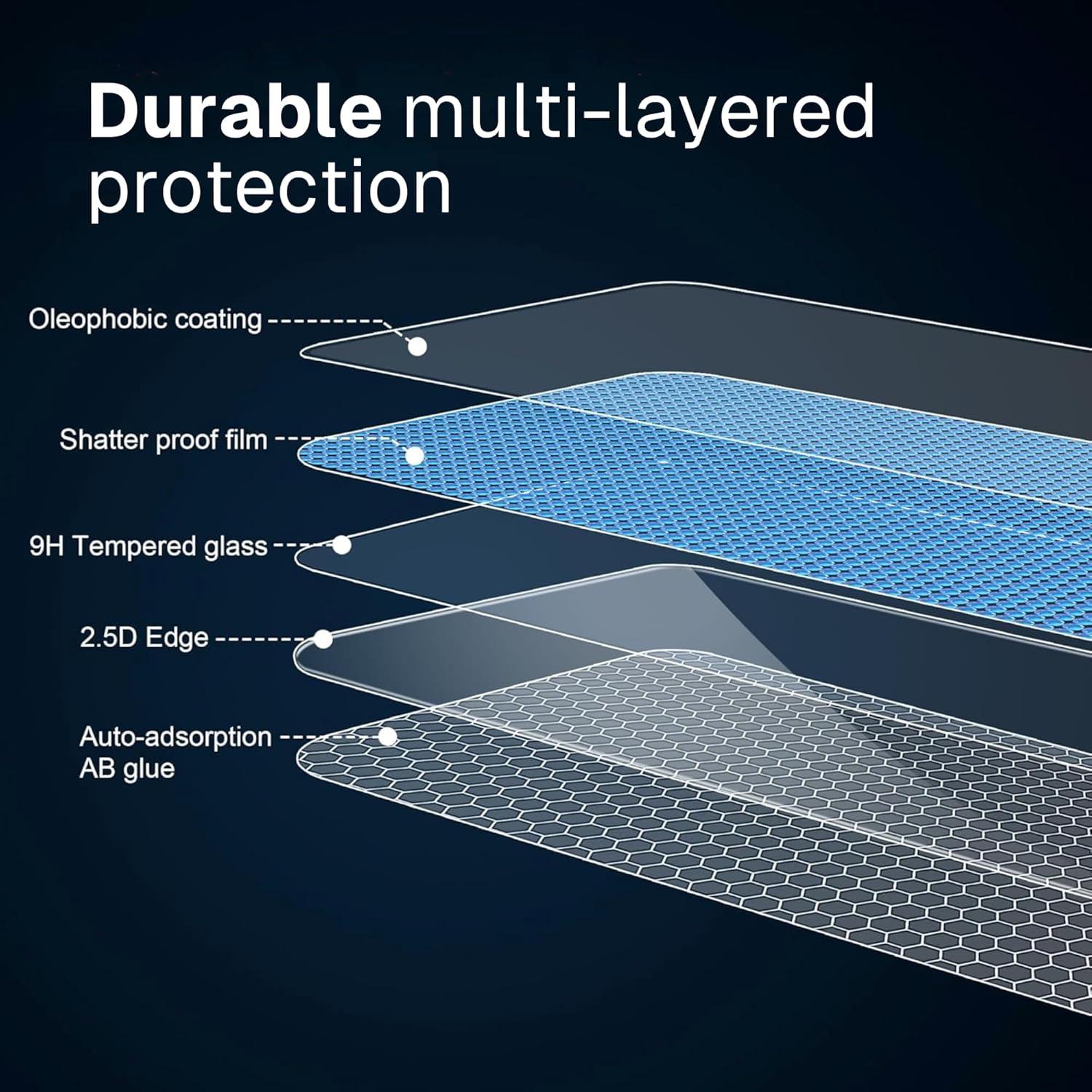 Durable multi-layered protection

Oleophobic coating

Shatter proof film

9H Tempered glass

2.5D Edge

Auto-adsorption AB glue